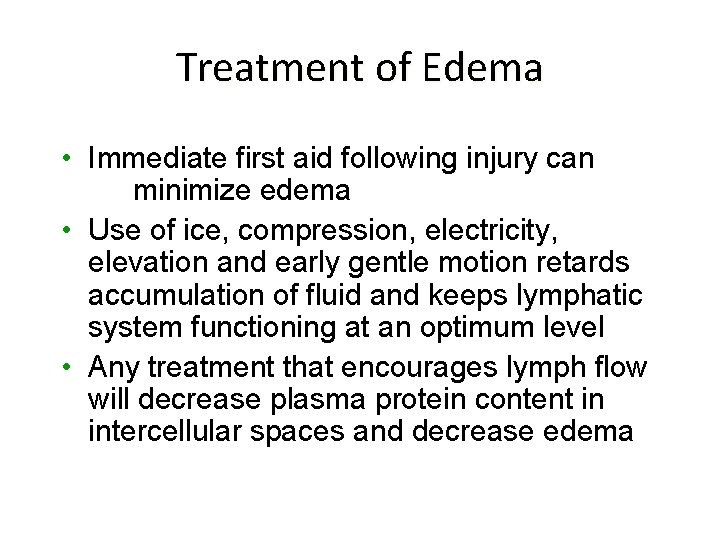 Treatment of Edema

• Immediate first aid following injury can minimize edema
• Use of ice, compression, electricity, elevation and early gentle motion retards accumulation of fluid and keeps lymphatic system functioning at an optimum level
• Any treatment that encourages lymph flow will decrease plasma protein content in intercellular spaces and decrease edema